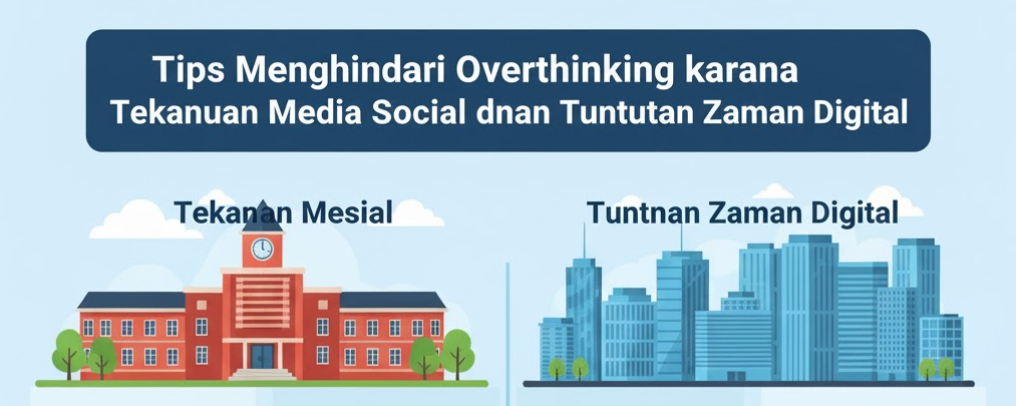 Tips Menghindari Overthinking karana Tekanuan Media Social dnan Tuntutan Zaman Digital

Tekanan Mesial

Tuntnan Zaman Digital